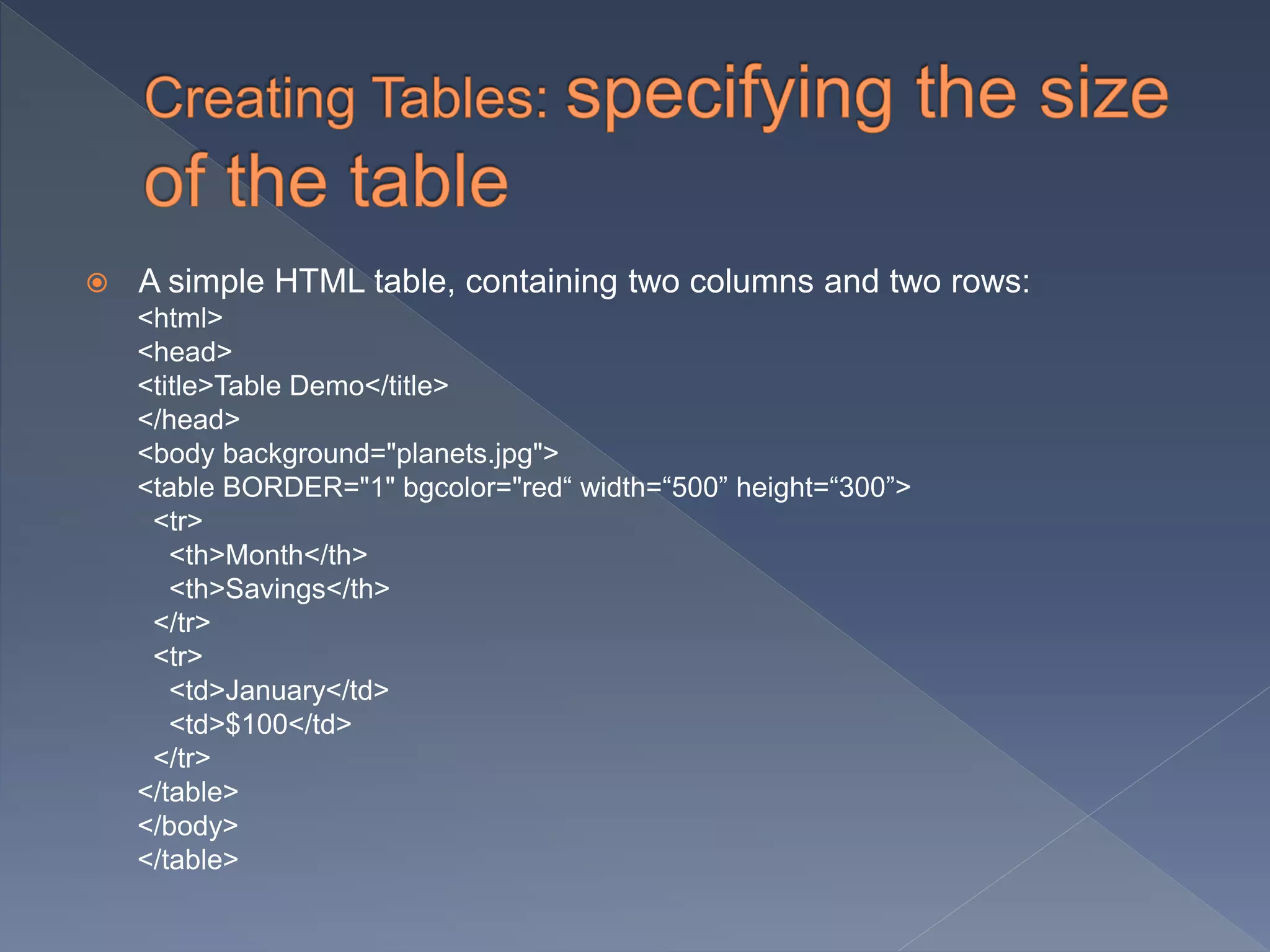 Creating Tables: specifying the size of the table

A simple HTML table, containing two columns and two rows:
<html>
<head>
<title>Table Demo</title>
</head>
<body background="planets.jpg">
<table BORDER="1" bgcolor="red“ width=“500” height=“300”>
<tr>
<th>Month</th>
<th>Savings</th>
</tr>
<tr>
<td>January</td>
<td>$100</td>
</tr>
</table>
</body>
</table>